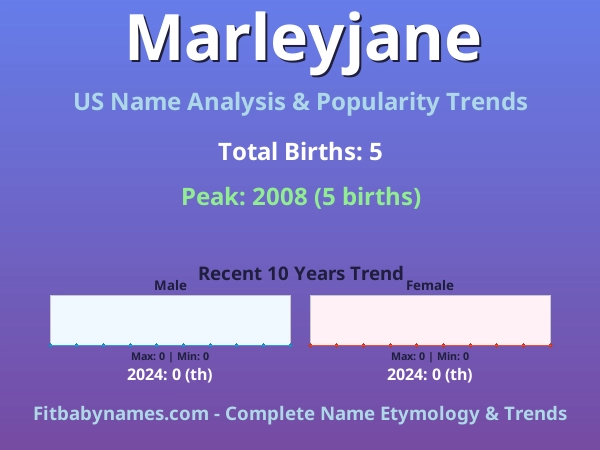 Marleyjane

US Name Analysis & Popularity Trends

Total Births: 5

Peak: 2008 (5 births)

Recent 10 Years Trend

Male

Max: 0 | Min: 0

2024: 0 (th)

Female

Max: 0 | Min: 0

2024: 0 (th)

Fitbabynames.com - Complete Name Etymology & Trends